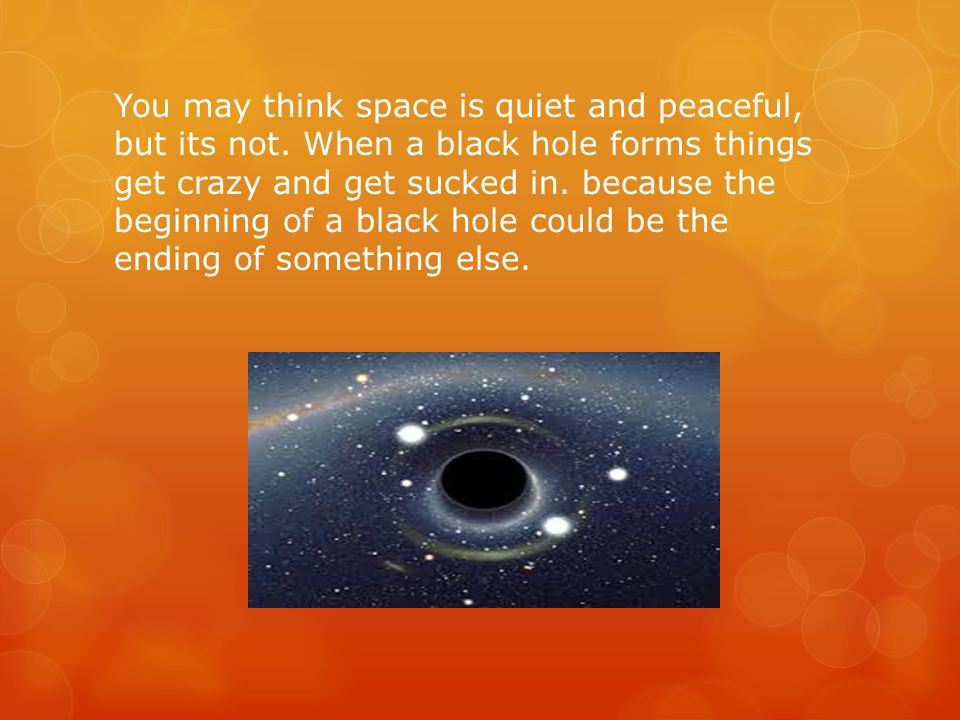 You may think space is quiet and peaceful, but its not. When a black hole forms things get crazy and get sucked in. because the beginning of a black hole could be the ending of something else.